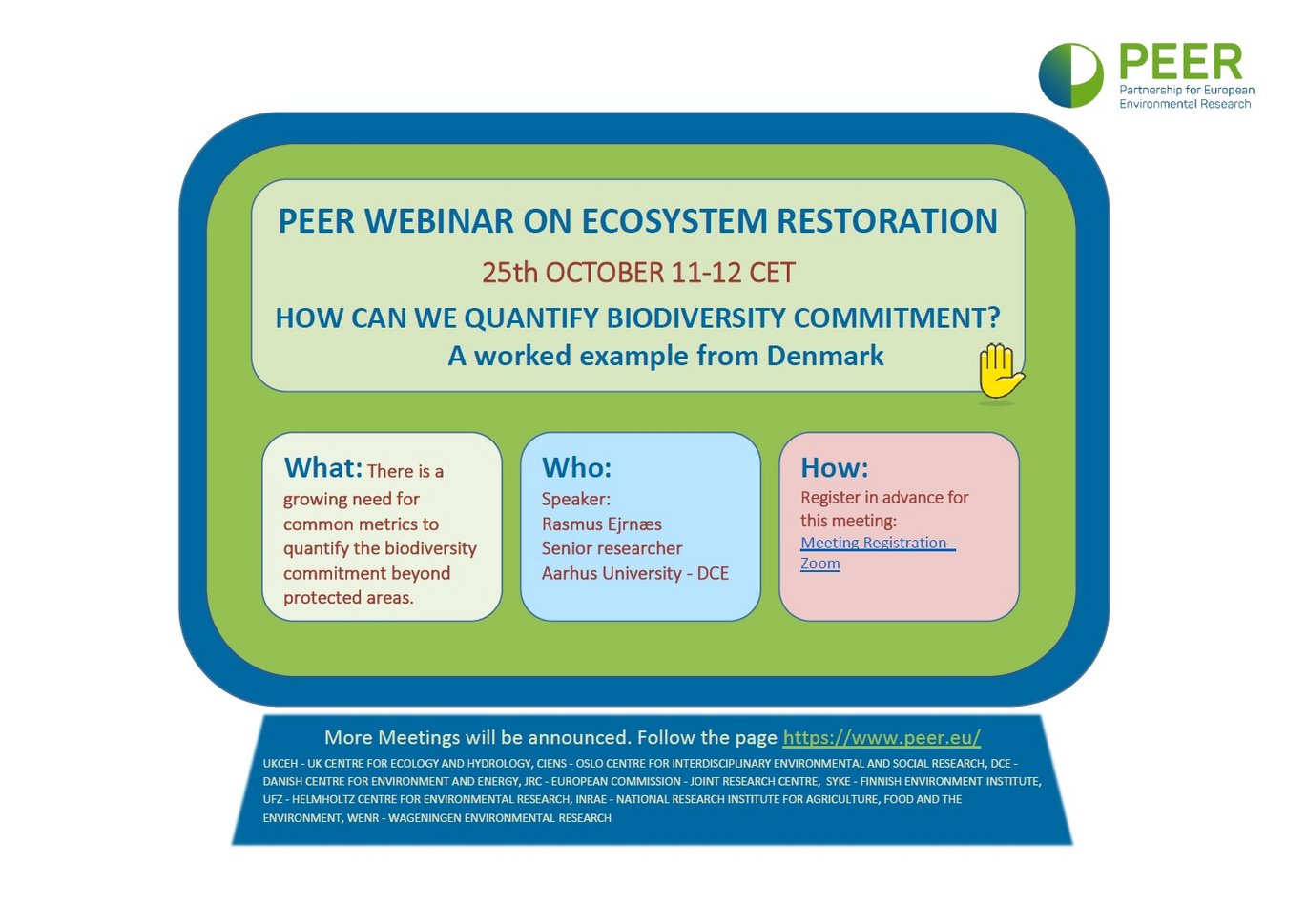 PEER
Partnership for European Environmental Research

PEER WEBINAR ON ECOSYSTEM RESTORATION

25th OCTOBER 11-12 CET

HOW CAN WE QUANTIFY BIODIVERSITY COMMITMENT?
A worked example from Denmark

What: There is a growing need for common metrics to quantify the biodiversity commitment beyond protected areas.

Who:
Speaker:
Rasmus Ejrnæs
Senior researcher
Aarhus University - DCE

How:
Register in advance for this meeting:
Meeting Registration - Zoom

More Meetings will be announced. Follow the page https://www.peer.eu/

UKCEH - UK CENTRE FOR ECOLOGY AND HYDROLOGY, CIENS - OSLO CENTRE FOR INTERDISCIPLINARY ENVIRONMENTAL AND SOCIAL RESEARCH, DCE - DANISH CENTRE FOR ENVIRONMENT AND ENERGY, JRC - EUROPEAN COMMISSION - JOINT RESEARCH CENTRE, SYKE - FINNISH ENVIRONMENT INSTITUTE, UFZ - HELMHOLTZ CENTRE FOR ENVIRONMENTAL RESEARCH, INRAE - NATIONAL RESEARCH INSTITUTE FOR AGRICULTURE, FOOD AND THE ENVIRONMENT, WENR - WAGENINGEN ENVIRONMENTAL RESEARCH